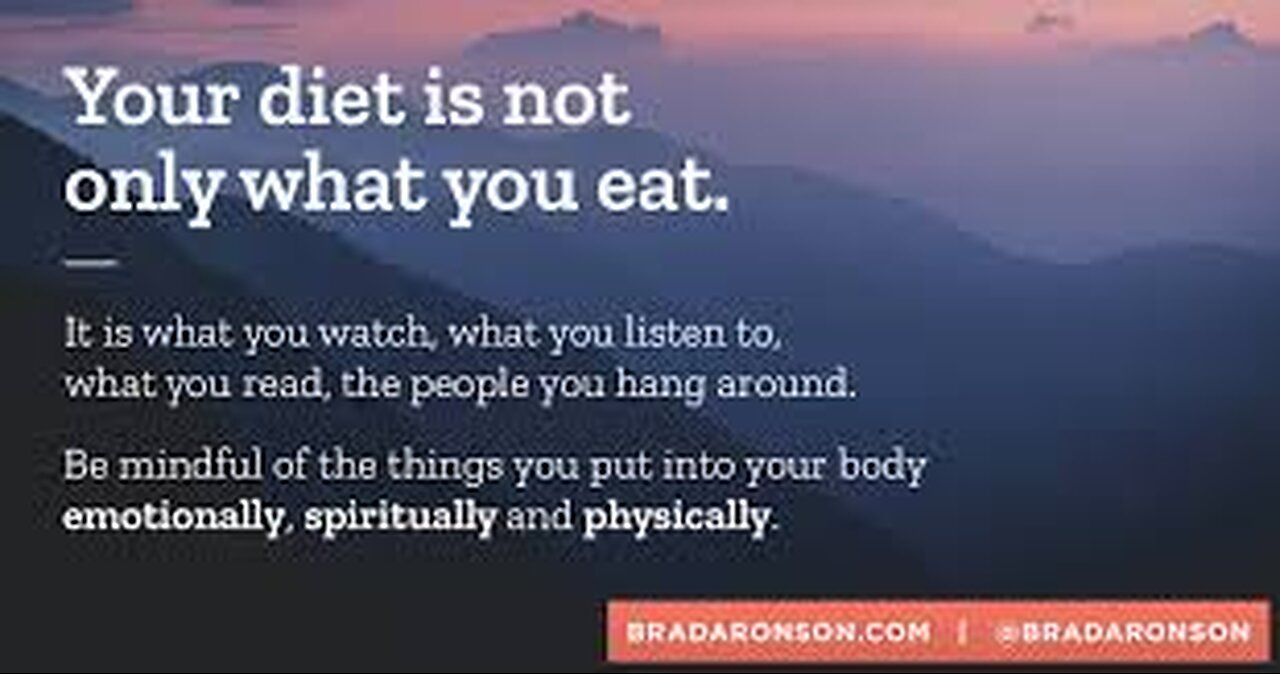 Your diet is not only what you eat.

It is what you watch, what you listen to, what you read, the people you hang around.

Be mindful of the things you put into your body emotionally, spiritually and physically.

BRADARONSON.COM | @BRADARONSON